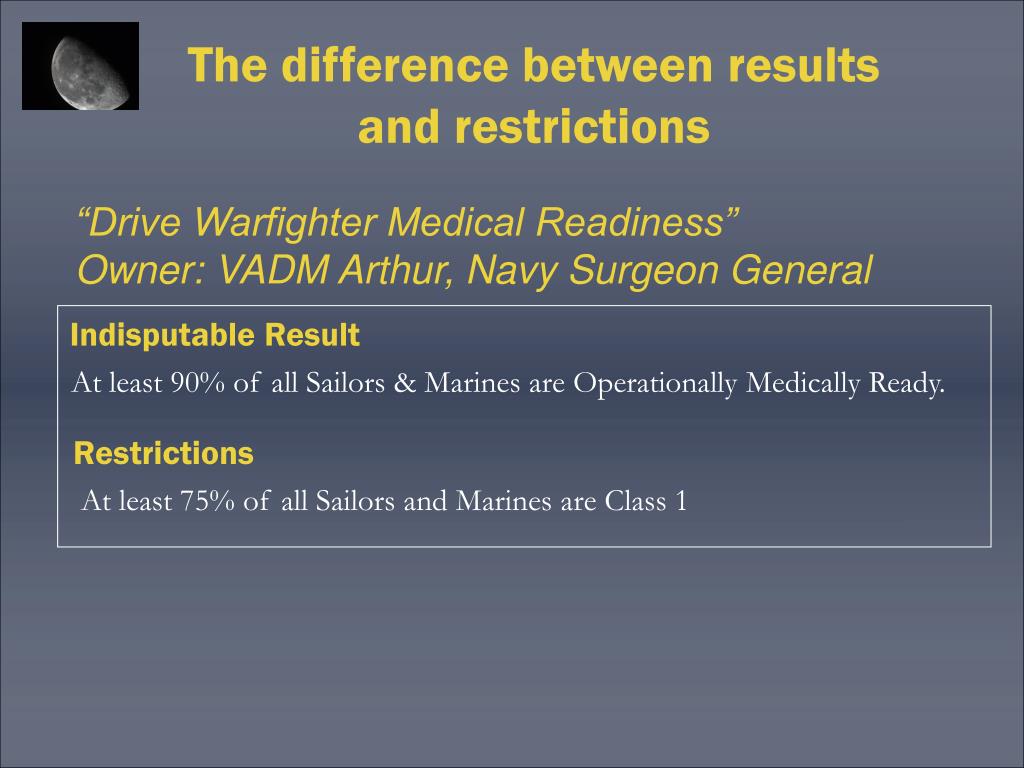 The difference between results and restrictions

“Drive Warfighter Medical Readiness”
Owner: VADM Arthur, Navy Surgeon General

Indisputable Result

At least 90% of all Sailors & Marines are Operationally Medically Ready.

Restrictions

At least 75% of all Sailors and Marines are Class 1